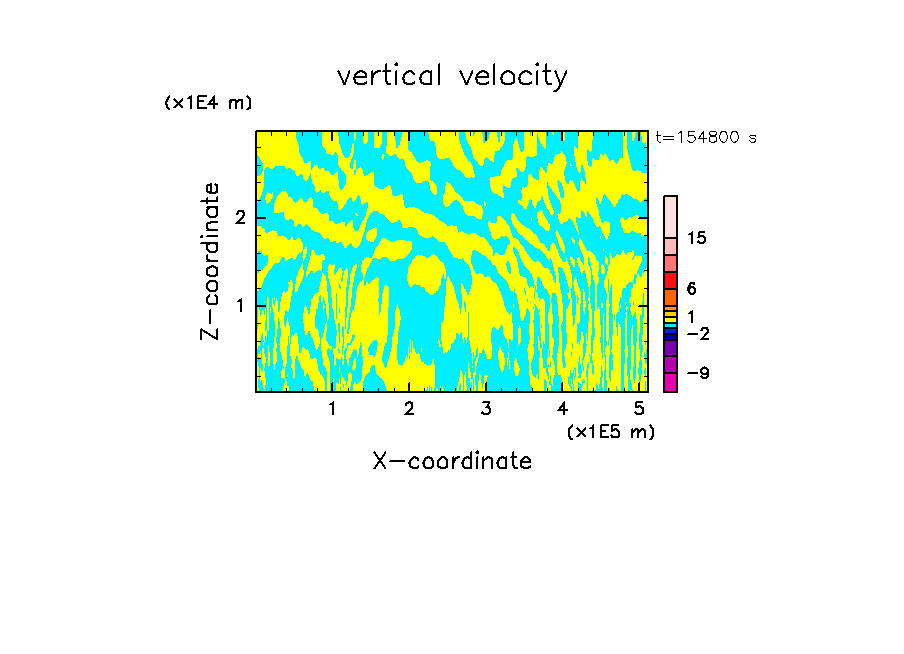 vertical velocity

(x1E4 m)

t=154800 s

Z-coordinate

2

1

15

6

1

−2

−9

1 2 3 4 5

(x1E5 m)

X-coordinate